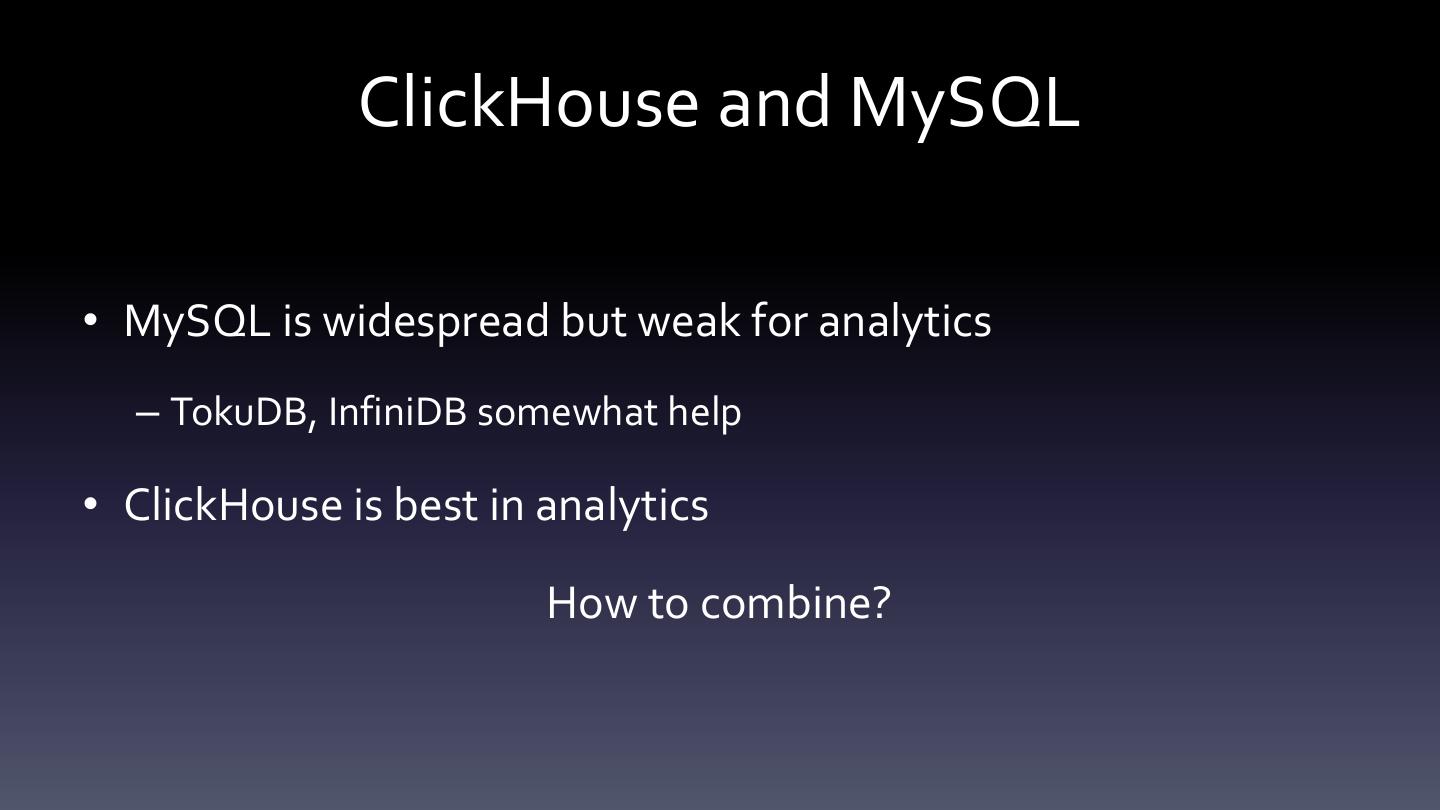 ClickHouse and MySQL

• MySQL is widespread but weak for analytics

– TokuDB, InfiniDB somewhat help

• ClickHouse is best in analytics

How to combine?